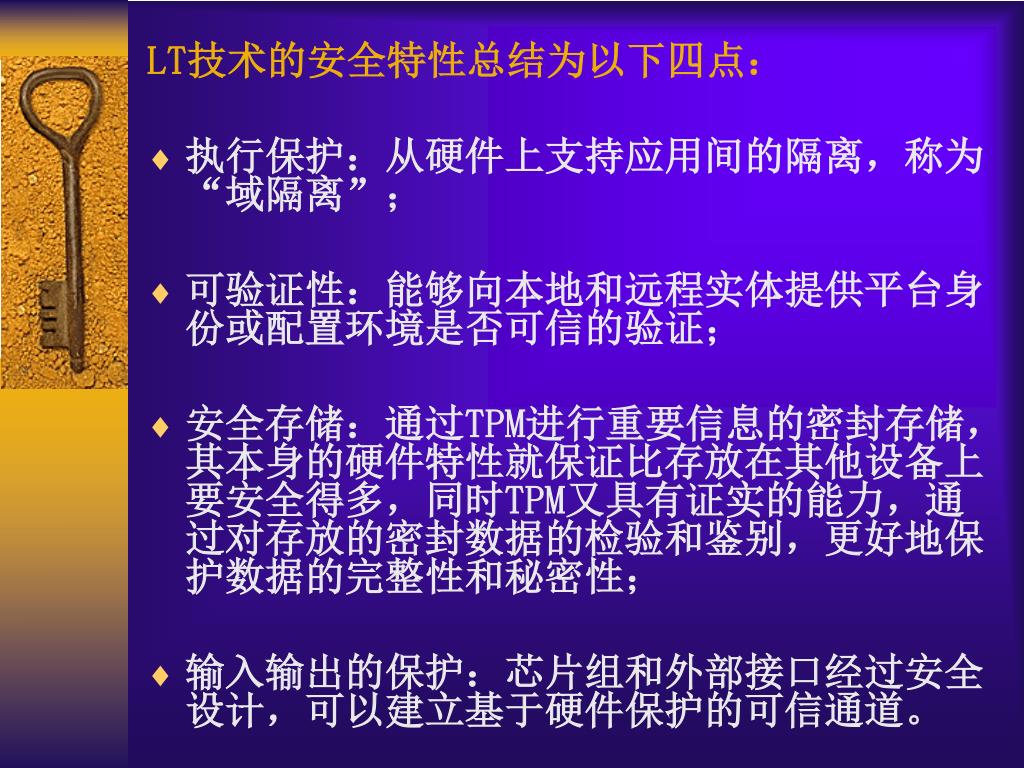 LT技术的安全特性总结为以下四点：

♦ 执行保护：从硬件上支持应用间的隔离，称为“域隔离”；

♦ 可验证性：能够向本地和远程实体提供平台身份或配置环境是否可信的验证；

♦ 安全存储：通过TPM进行重要信息的密封存储，其本身的硬件特性就保证比存放在其他设备上要安全得多，同时TPM又具有证实的能力，通过对存放的密封数据的检验和鉴别，更好地保护数据的完整性和秘密性；

♦ 输入输出的保护：芯片组和外部接口经过安全设计，可以建立基于硬件保护的可信通道。